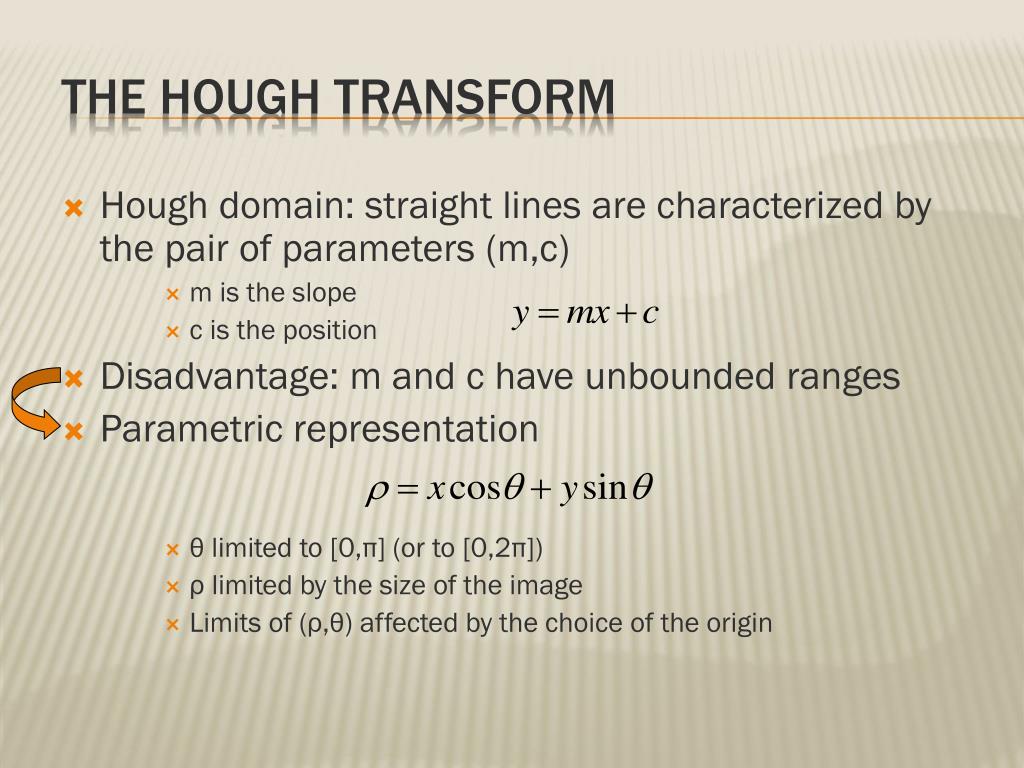 THE HOUGH TRANSFORM

Hough domain: straight lines are characterized by the pair of parameters (m,c)

m is the slope

c is the position

$y = mx + c$

Disadvantage: m and c have unbounded ranges

Parametric representation

$\rho = x\cos\theta + y\sin\theta$

θ limited to [0,π] (or to [0,2π])

ρ limited by the size of the image

Limits of (ρ,θ) affected by the choice of the origin